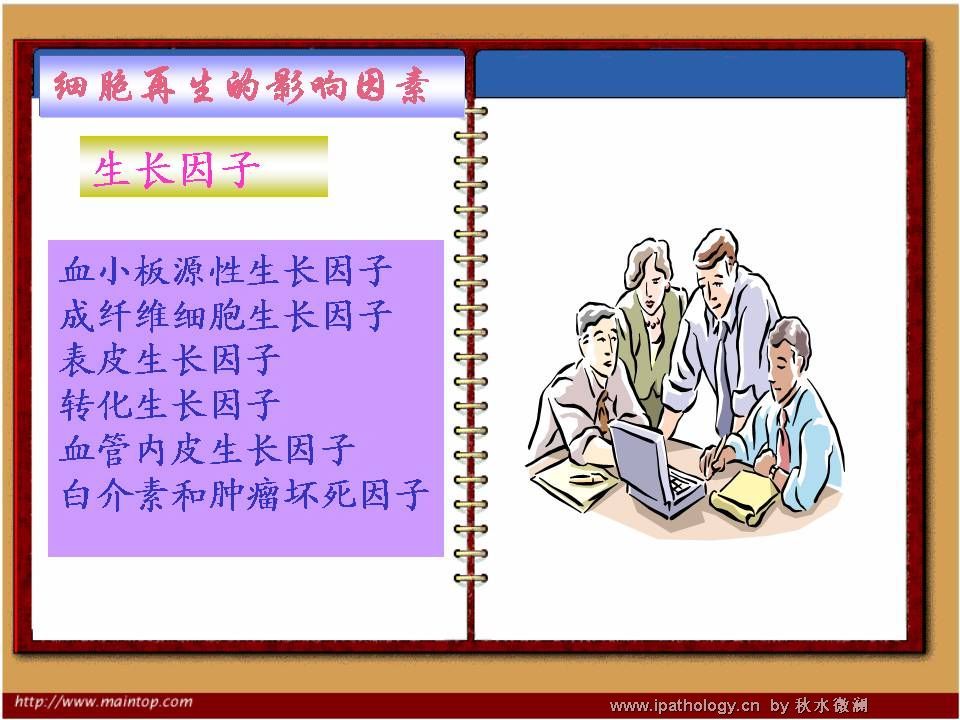 细胞再生的影响因素

生长因子

血小板源性生长因子
成纤维细胞生长因子
表皮生长因子
转化生长因子
血管内皮生长因子
白介素和肿瘤坏死因子

http://www.maintop.com

www.ipathology.cn by 秋水微澜